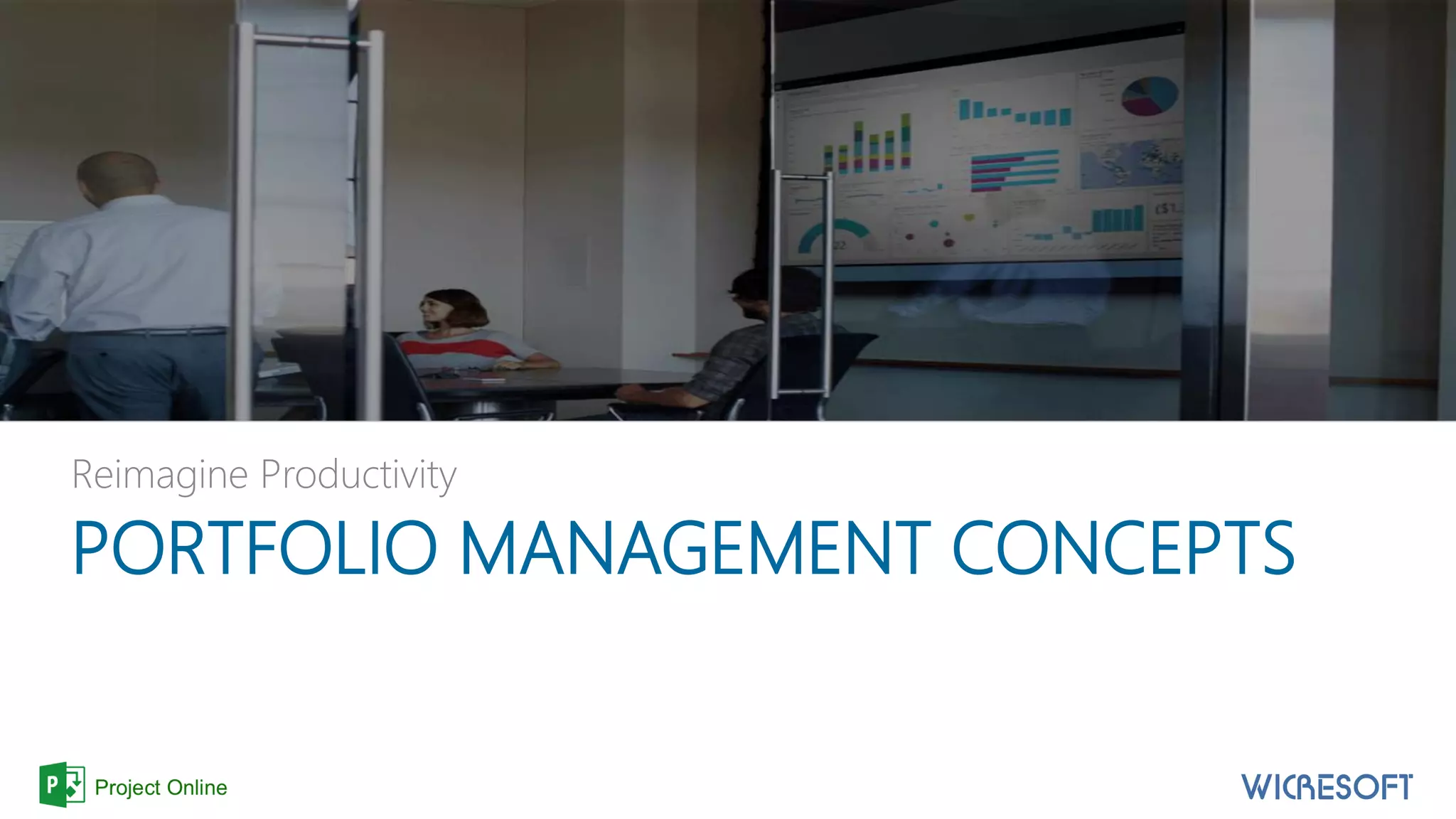 Reimagine Productivity

PORTFOLIO MANAGEMENT CONCEPTS

P Project Online

WICRESOFT